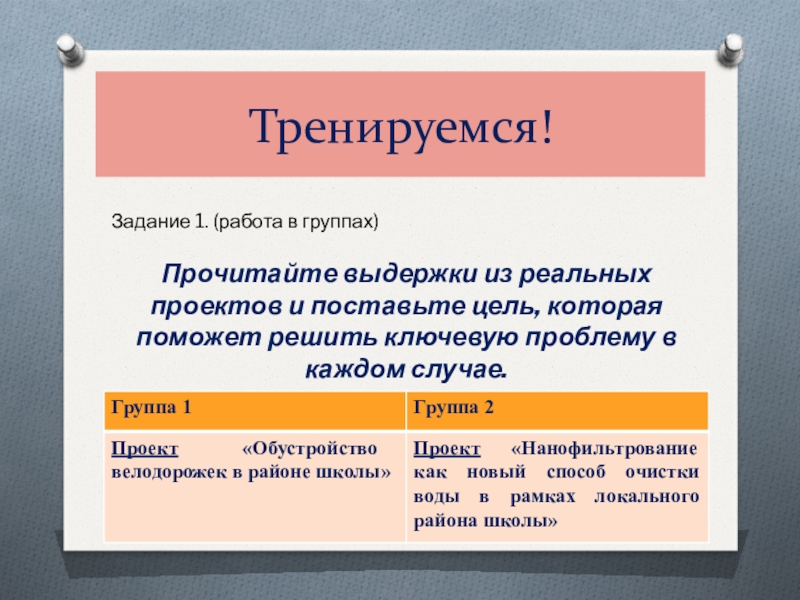 Тренируемся!

Задание 1. (работа в группах)

Прочитайте выдержки из реальных проектов и поставьте цель, которая поможет решить ключевую проблему в каждом случае.

| Группа 1 | Группа 2 |
|---|---|
| Проект «Обустройство велодорожек в районе школы» | Проект «Нанофильтрование как новый способ очистки воды в рамках локального района школы» |